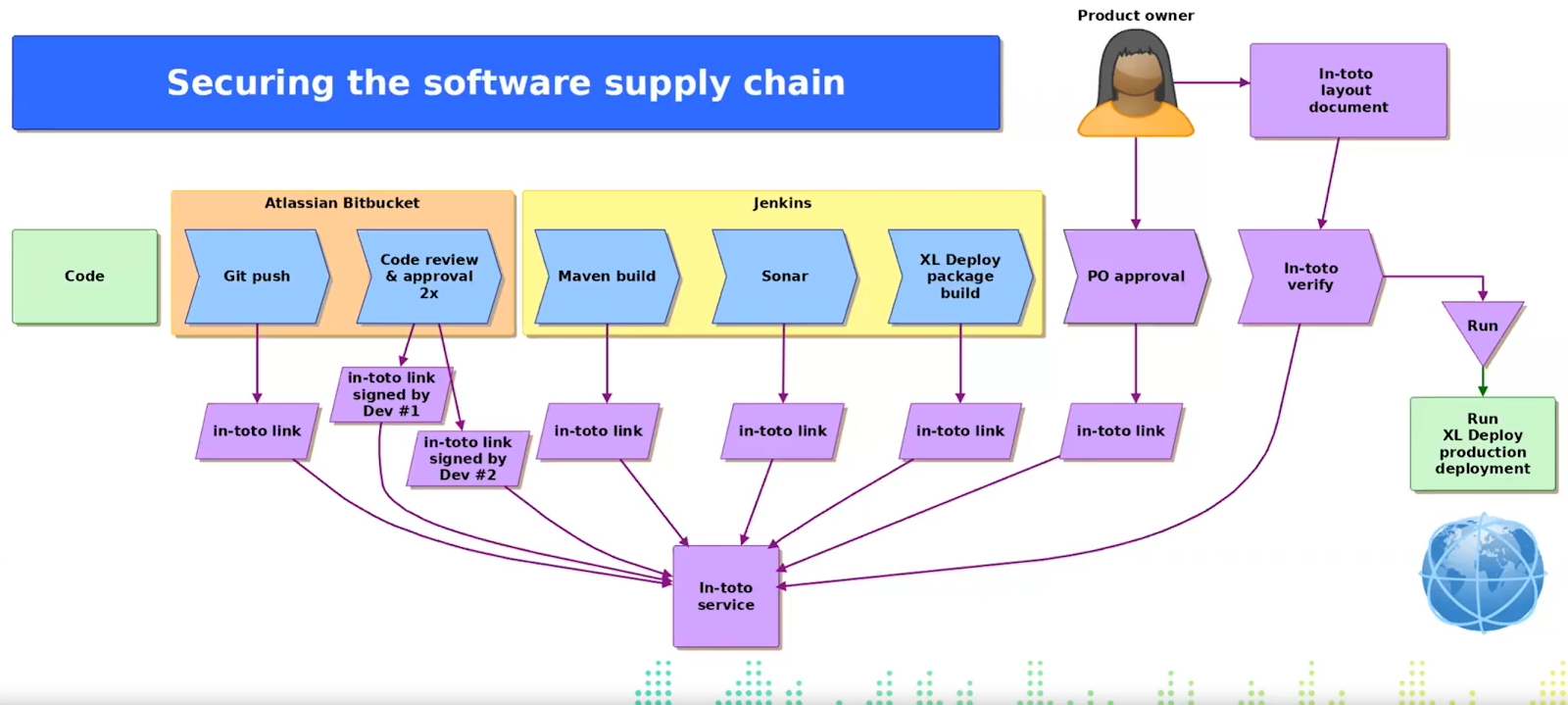 Securing the software supply chain

Product owner

In-toto layout document

Atlassian Bitbucket

Jenkins

Code

Git push

Code review & approval 2x

Maven build

Sonar

XL Deploy package build

PO approval

In-toto verify

Run

Run XL Deploy production deployment

in-toto link

in-toto link signed by Dev #1

in-toto link signed by Dev #2

in-toto link

in-toto link

in-toto link

in-toto link

In-toto service